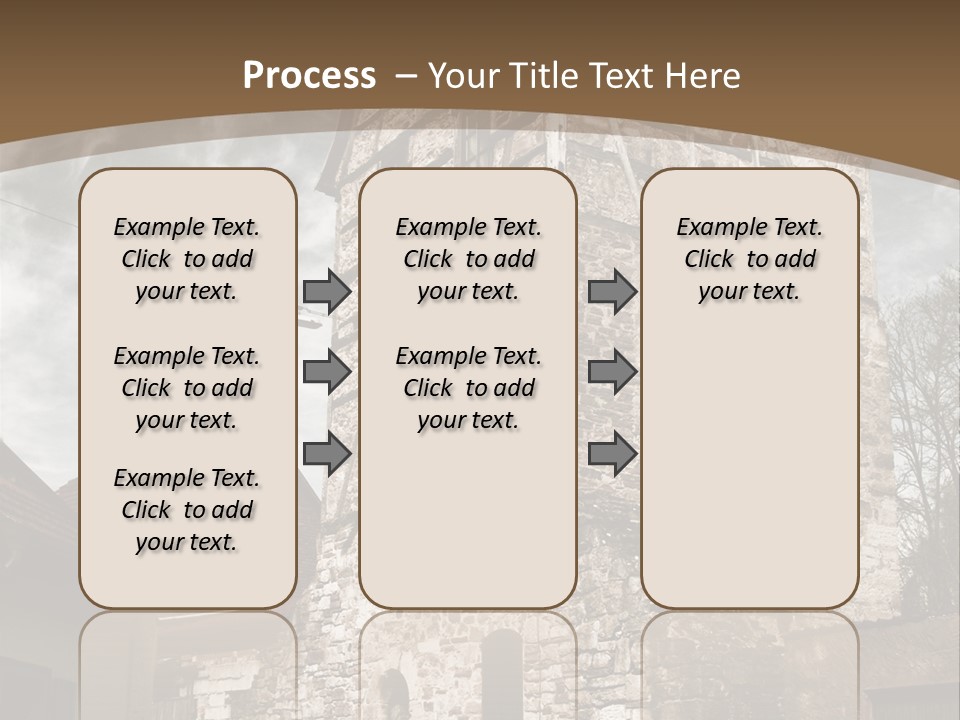 Process – Your Title Text Here

Example Text. Click to add your text.

Example Text. Click to add your text.

Example Text. Click to add your text.

Example Text. Click to add your text.

Example Text. Click to add your text.

Example Text. Click to add your text.